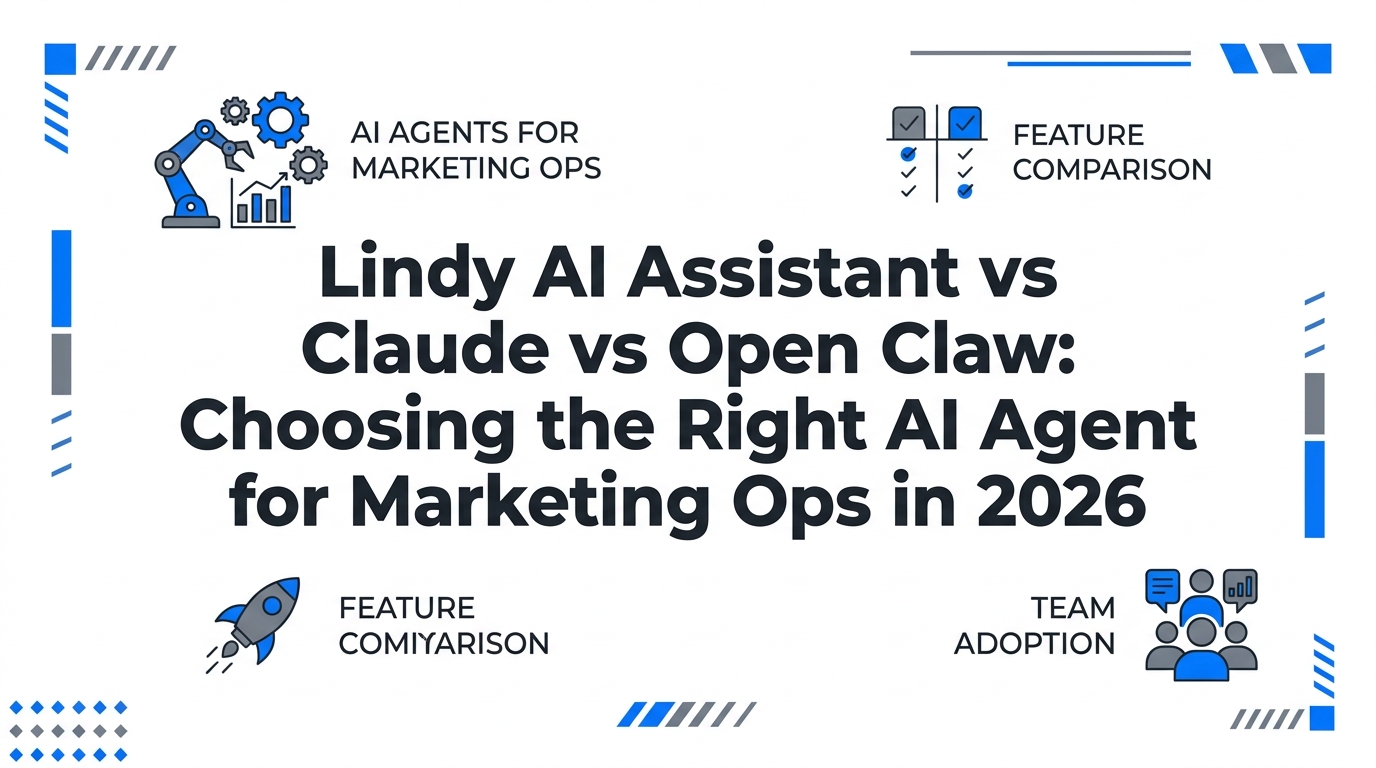 AI AGENTS FOR MARKETING OPS

FEATURE COMPARISON

Lindy AI Assistant vs Claude vs Open Claw: Choosing the Right AI Agent for Marketing Ops in 2026

FEATURE COMIYARISON

TEAM ADOPTION